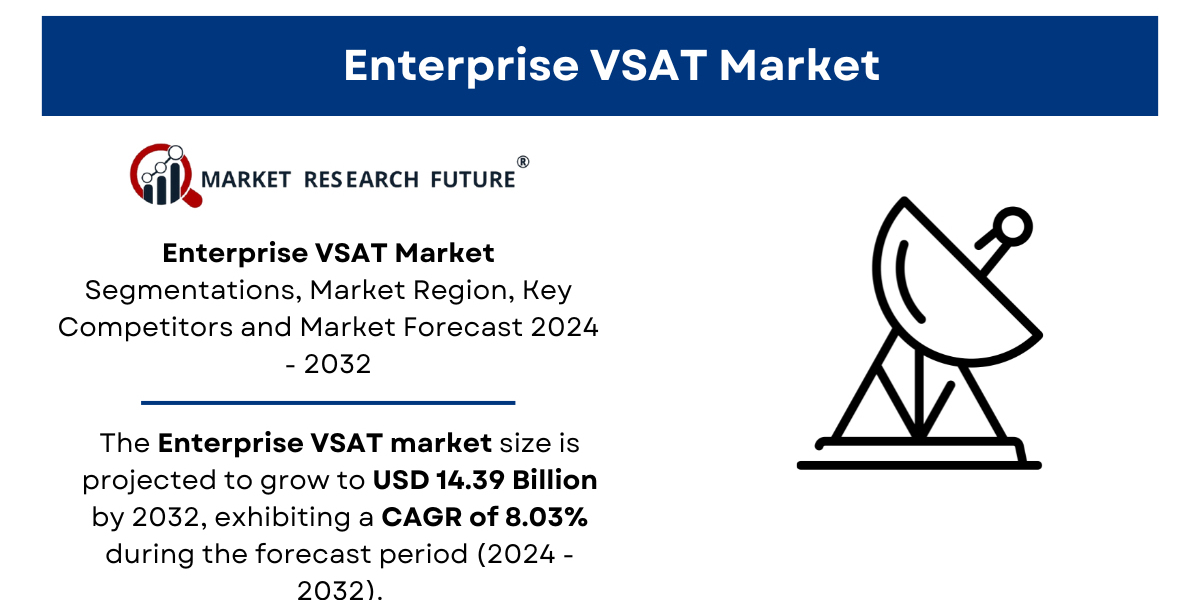 Enterprise VSAT Market

MARKET RESEARCH FUTURE®

Enterprise VSAT Market
Segmentations, Market Region, Key Competitors and Market Forecast 2024 - 2032

The Enterprise VSAT market size is projected to grow to USD 14.39 Billion by 2032, exhibiting a CAGR of 8.03% during the forecast period (2024 - 2032).